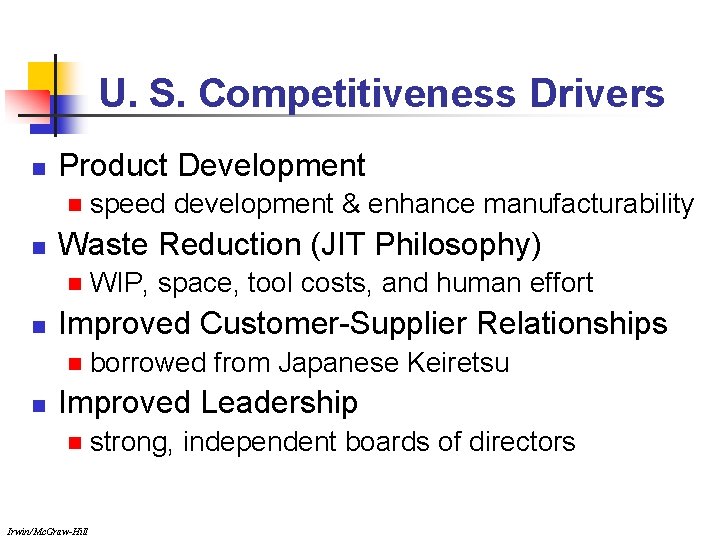 U. S. Competitiveness Drivers

Product Development
speed development & enhance manufacturability

Waste Reduction (JIT Philosophy)
WIP, space, tool costs, and human effort

Improved Customer-Supplier Relationships
borrowed from Japanese Keiretsu

Improved Leadership
strong, independent boards of directors

Irwin/McGraw-Hill